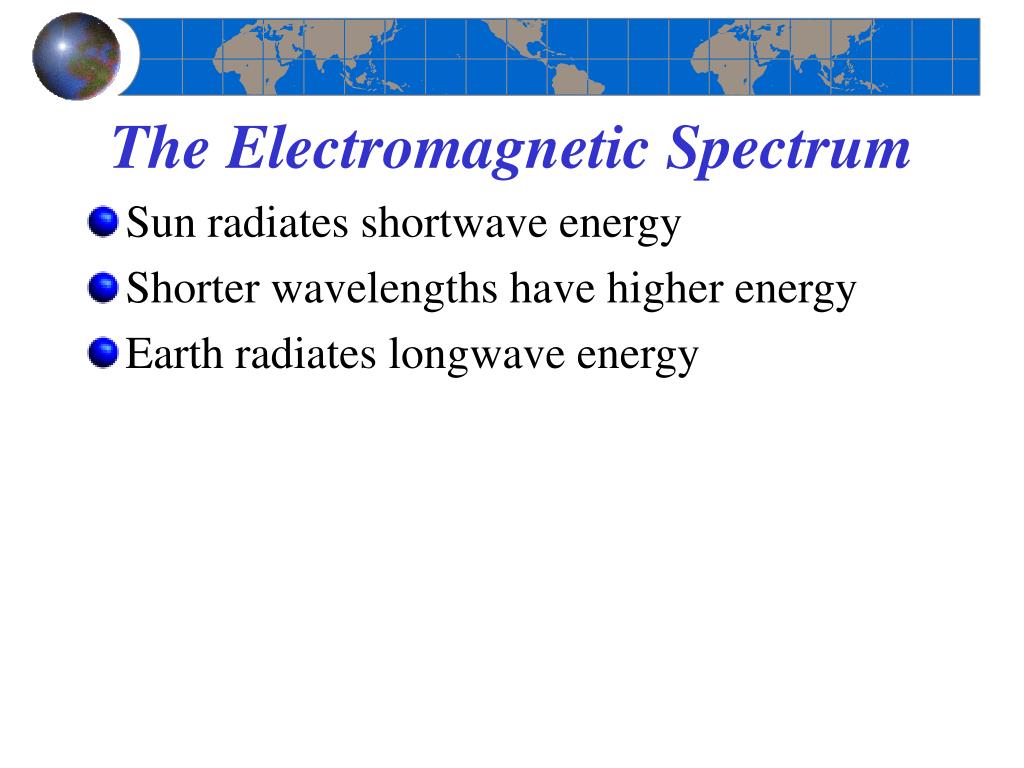 The Electromagnetic Spectrum

Sun radiates shortwave energy

Shorter wavelengths have higher energy

Earth radiates longwave energy